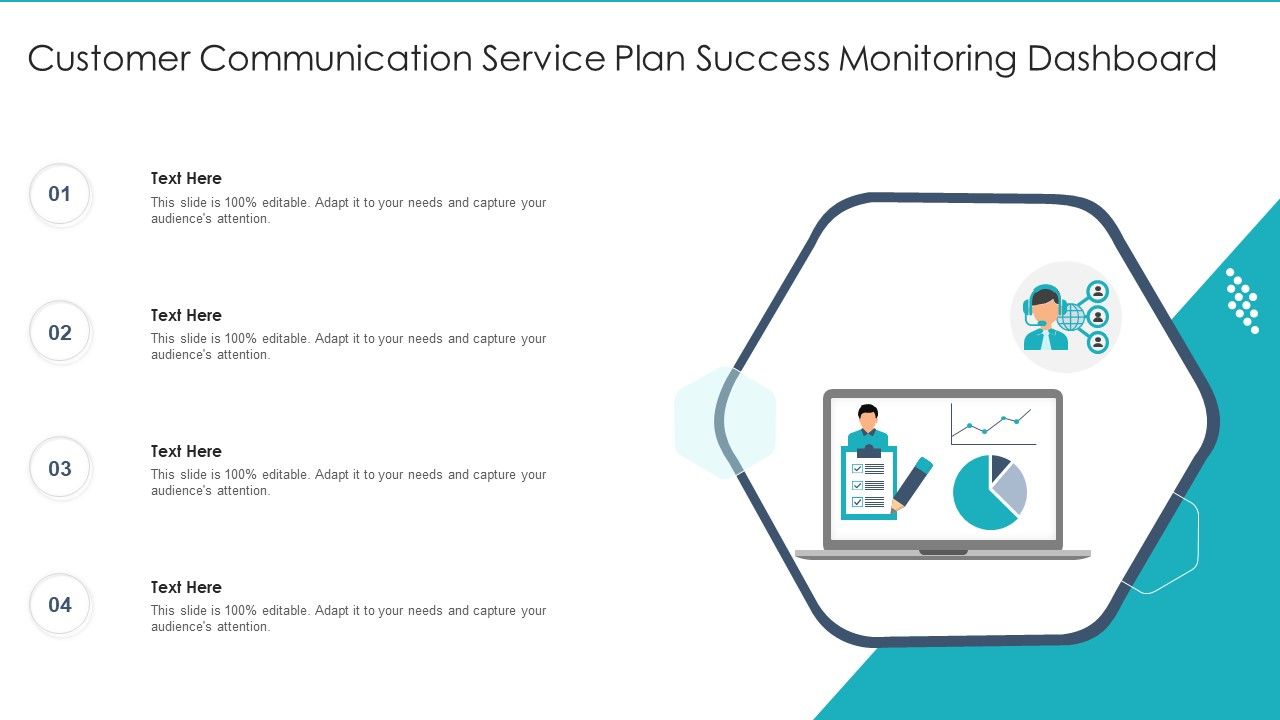 Customer Communication Service Plan Success Monitoring Dashboard

01

Text Here

This slide is 100% editable. Adapt it to your needs and capture your audience's attention.

02

Text Here

This slide is 100% editable. Adapt it to your needs and capture your audience's attention.

03

Text Here

This slide is 100% editable. Adapt it to your needs and capture your audience's attention.

04

Text Here

This slide is 100% editable. Adapt it to your needs and capture your audience's attention.